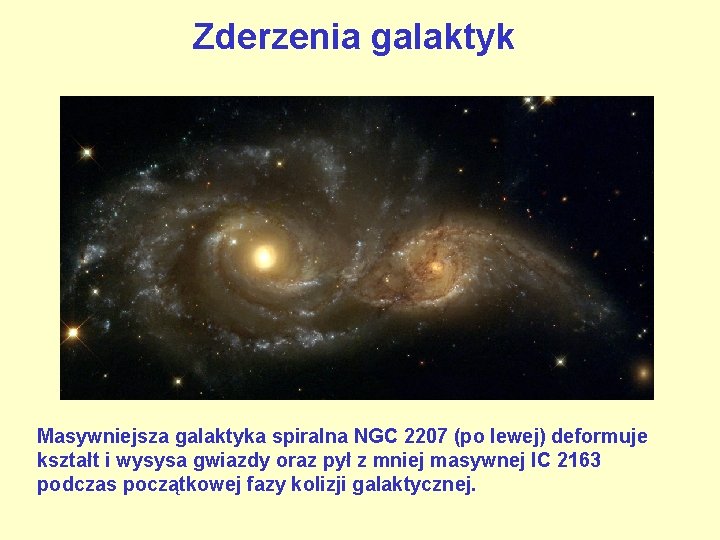 Zderzenia galaktyk

Masywniejsza galaktyka spiralna NGC 2207 (po lewej) deformuje kształt i wysysa gwiazdy oraz pył z mniej masywnej IC 2163 podczas początkowej fazy kolizji galaktycznej.